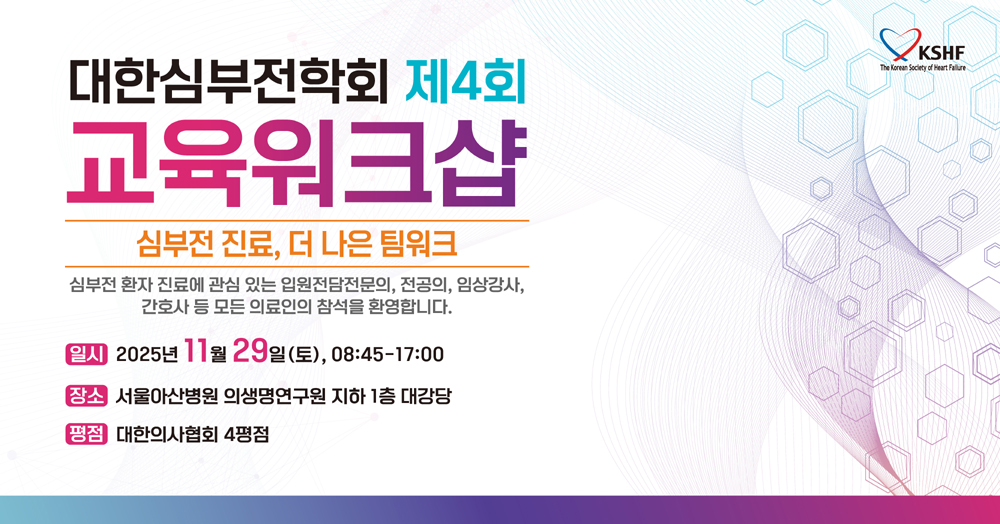 KSHF
The Korean Society of Heart Failure

대한심부전학회 제4회
교육워크샵

심부전 진료, 더 나은 팀워크

심부전 환자 진료에 관심 있는 입원전담전문의, 전공의, 임상강사, 간호사 등 모든 의료인의 참석을 환영합니다.

일시 2025년 11월 29일(토), 08:45-17:00

장소 서울아산병원 의생명연구원 지하 1층 대강당

평점 대한의사협회 4평점